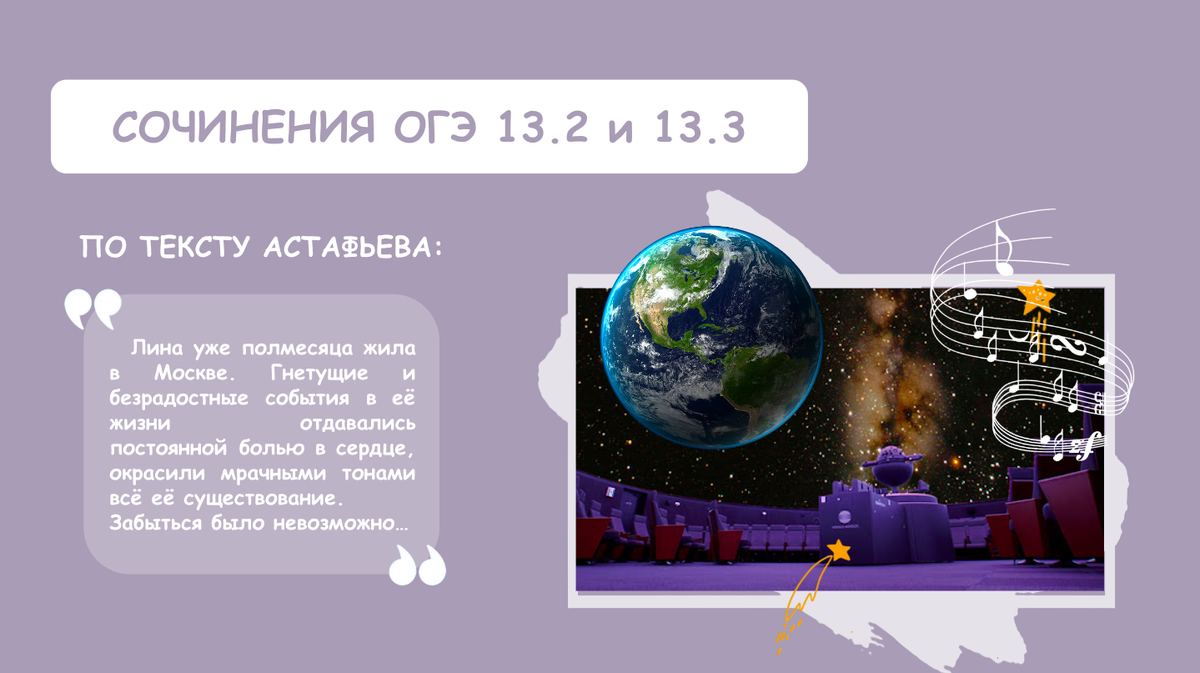 СОЧИНЕНИЯ ОГЭ 13.2 и 13.3

ПО ТЕКСТУ АСТАФЬЕВА:

Лина уже полмесяца жила в Москве. Гнетущие и безрадостные события в её жизни отдавались постоянной болью в сердце, окрасили мрачными тонами всё её существование. Забыться было невозможно…